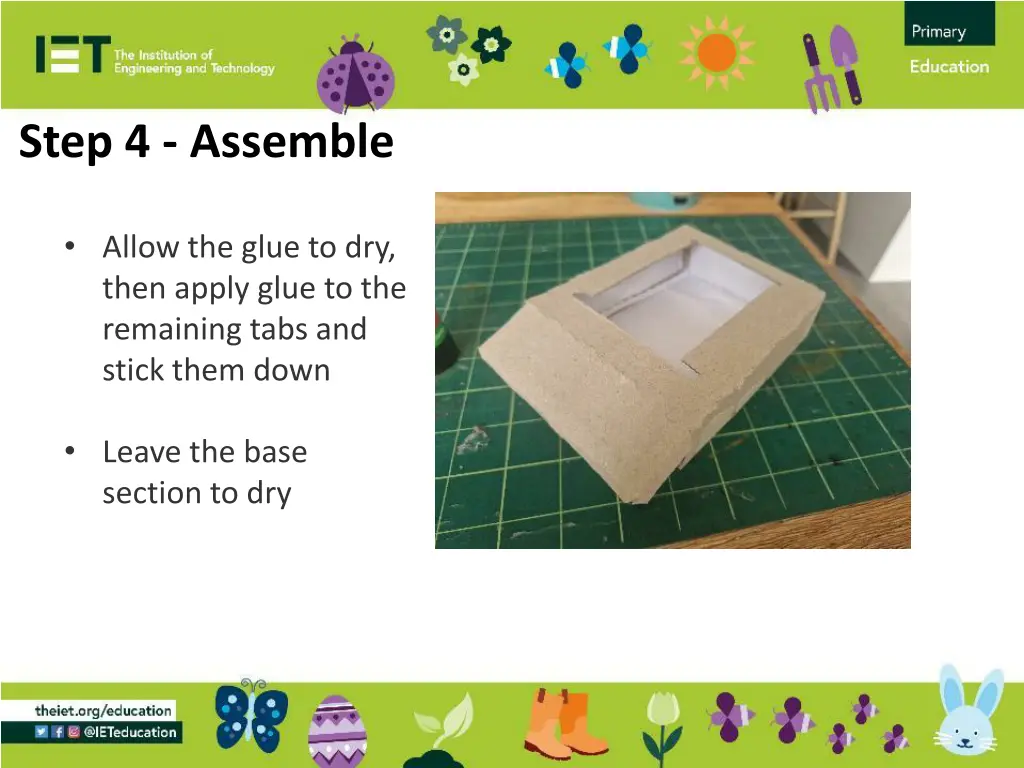 IET The Institution of Engineering and Technology

Primary Education

Step 4 - Assemble

• Allow the glue to dry, then apply glue to the remaining tabs and stick them down

• Leave the base section to dry

theiet.org/education
@IETeducation